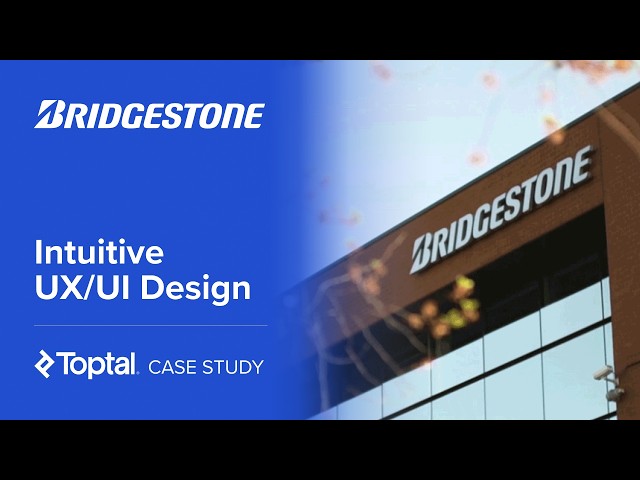 BRIDGESTONE

Intuitive UX/UI Design

Toptal. CASE STUDY

BRIDGESTONE